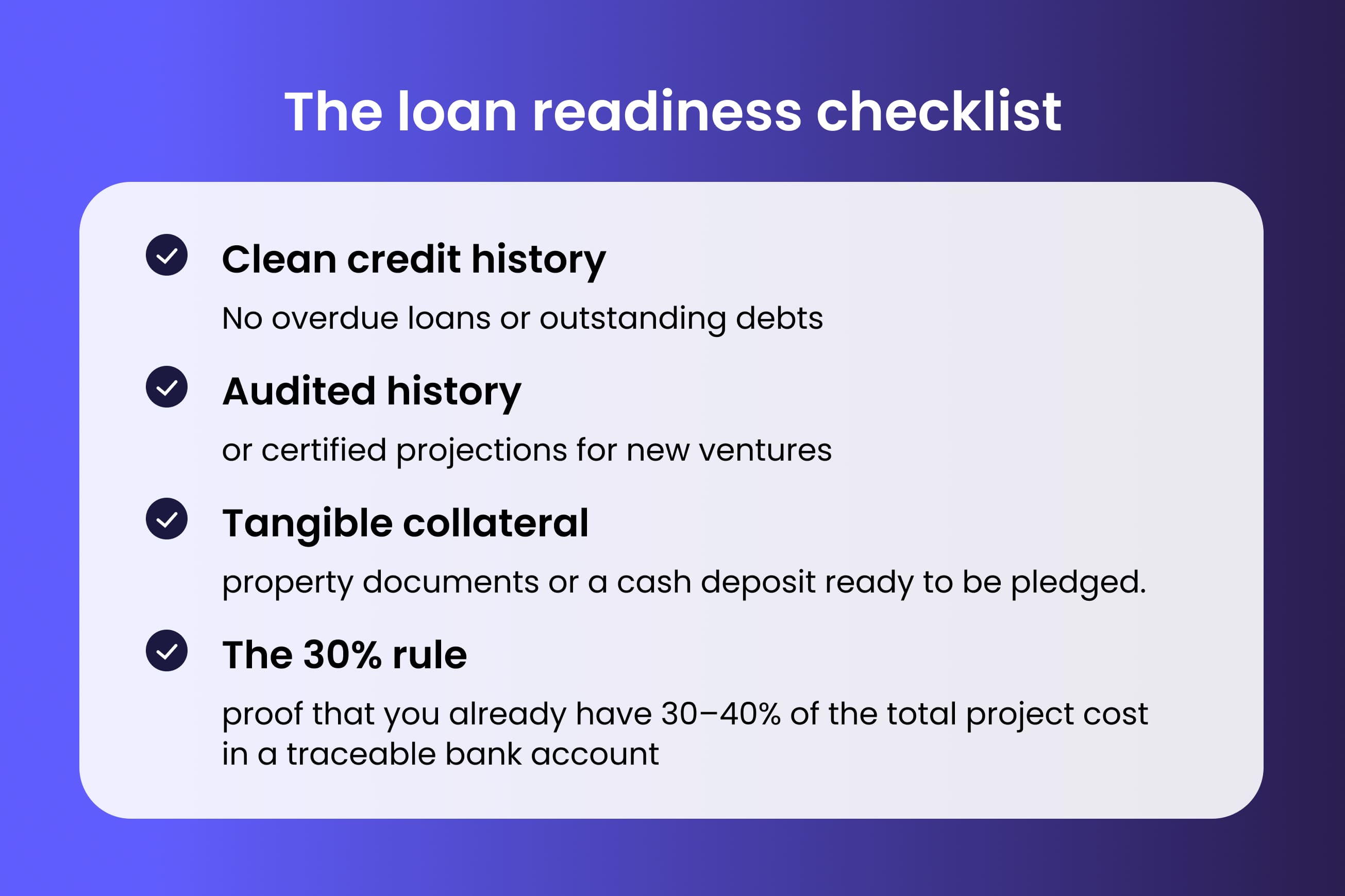 The loan readiness checklist

Clean credit history

No overdue loans or outstanding debts

Audited history

or certified projections for new ventures

Tangible collateral

property documents or a cash deposit ready to be pledged.

The 30% rule

proof that you already have 30–40% of the total project cost in a traceable bank account